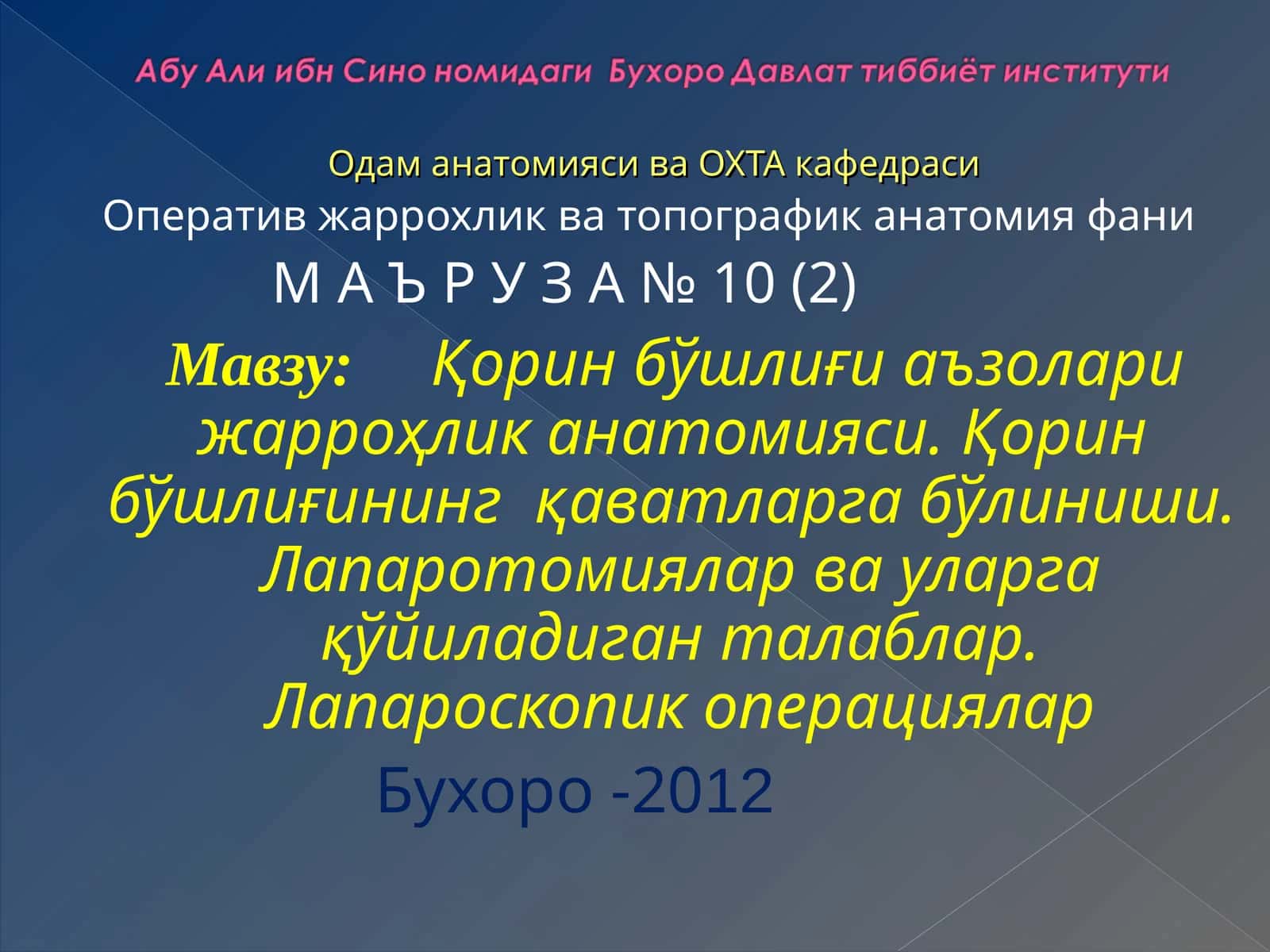 Абу Али ибн Сино номидаги Бухоро Давлат тиббиёт институти

Одам анатомияси ва ОХТА кафедраси

Оператив жаррохлик ва топографик анатомия фани

М А Ъ Р У З А № 10 (2)

Мавзу: Қорин бўшлиғи аъзолари жарроҳлик анатомияси. Қорин бўшлиғининг қаватларга бўлиниши. Лапаротомиялар ва уларга қўйиладиган талаблар. Лапароскопик операциялар

Бухоро -2012